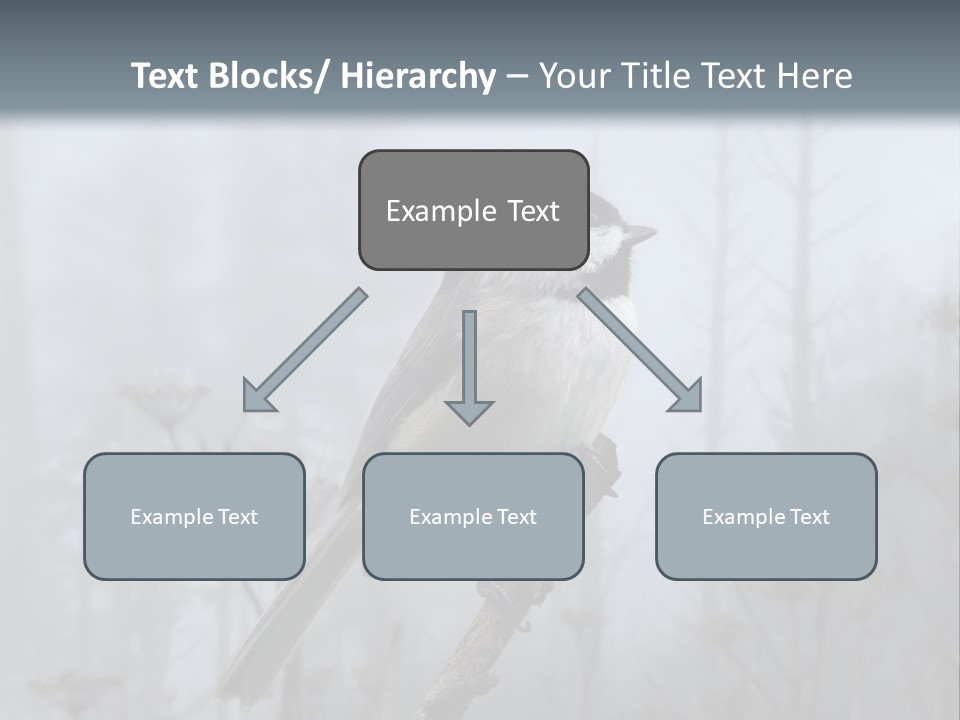 Text Blocks/ Hierarchy – Your Title Text Here

Example Text

Example Text

Example Text

Example Text